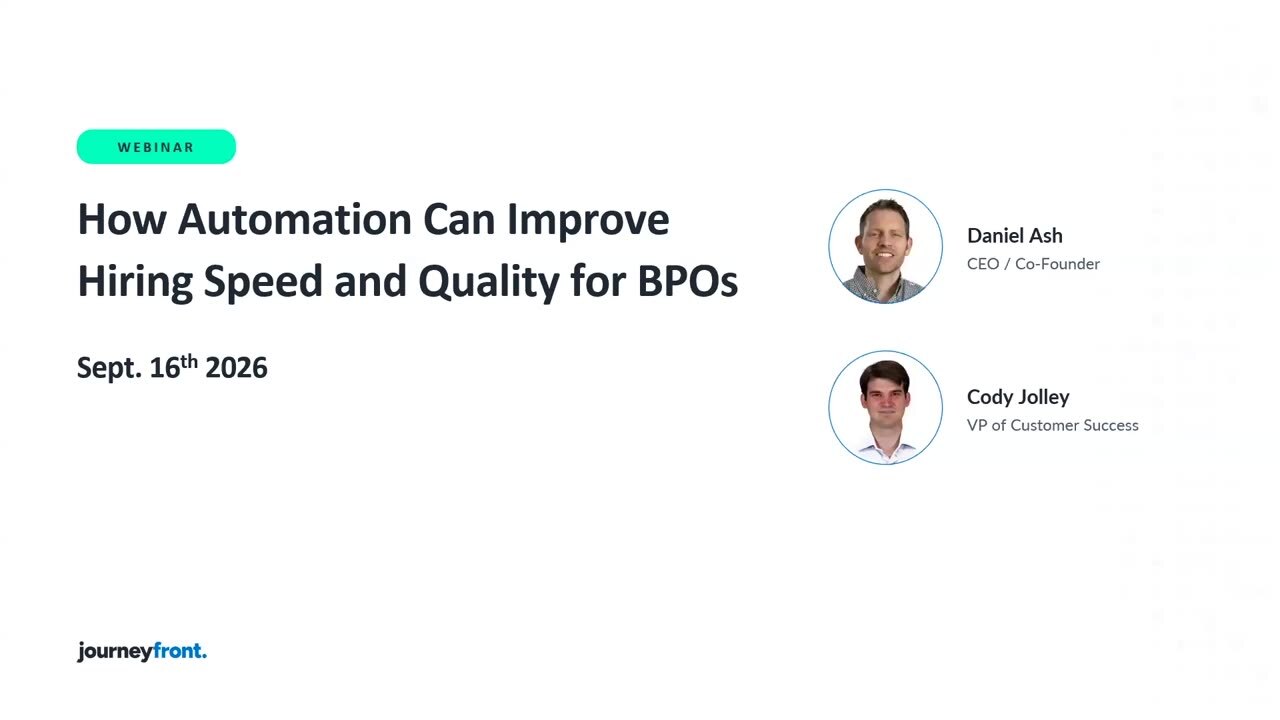 WEBINAR

How Automation Can Improve Hiring Speed and Quality for BPOs

Sept. 16th 2026

Daniel Ash
CEO / Co-Founder

Cody Jolley
VP of Customer Success

journeyfront.